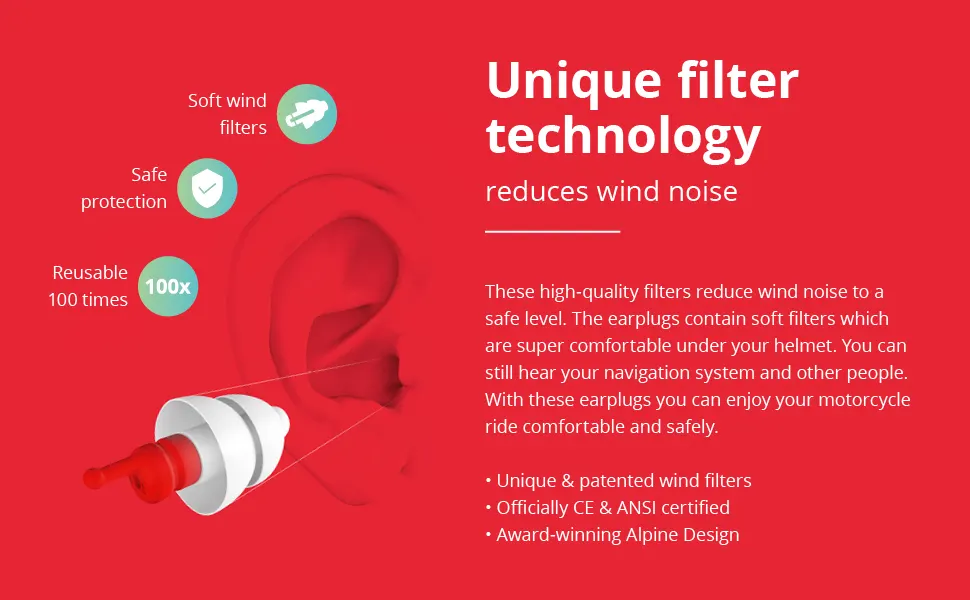 Soft wind filters

Safe protection

Reusable 100 times

100x

Unique filter technology

reduces wind noise

These high-quality filters reduce wind noise to a safe level. The earplugs contain soft filters which are super comfortable under your helmet. You can still hear your navigation system and other people. With these earplugs you can enjoy your motorcycle ride comfortable and safely.

• Unique & patented wind filters
• Officially CE & ANSI certified
• Award-winning Alpine Design